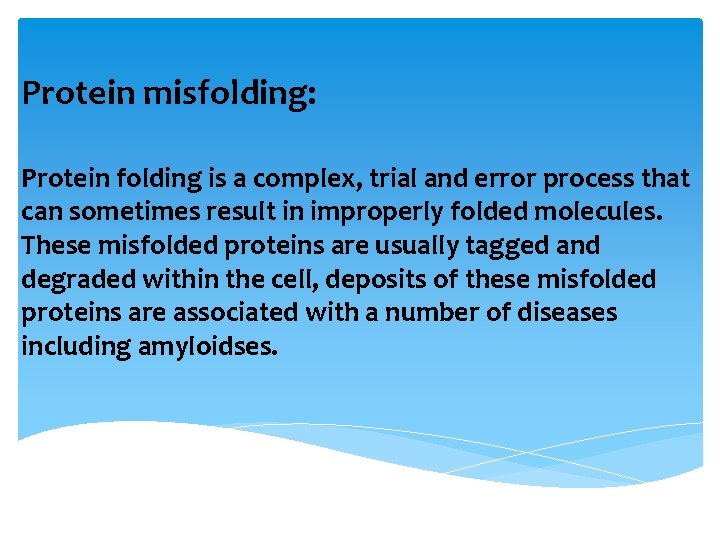 Protein misfolding:

Protein folding is a complex, trial and error process that can sometimes result in improperly folded molecules. These misfolded proteins are usually tagged and degraded within the cell, deposits of these misfolded proteins are associated with a number of diseases including amyloidses.